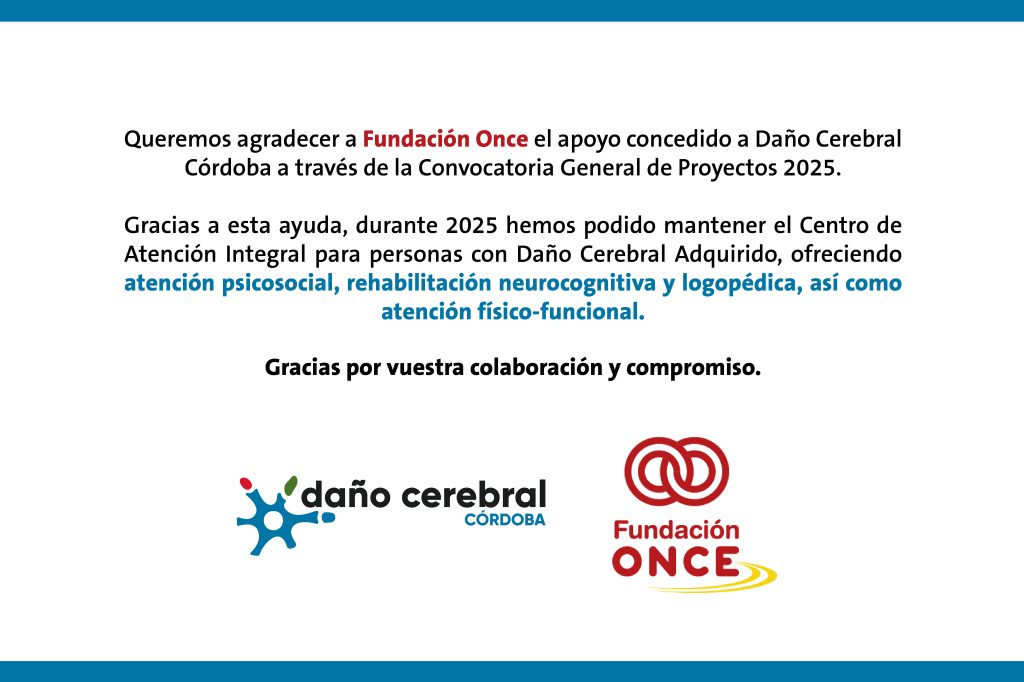 Queremos agradecer a Fundación Once el apoyo concedido a Daño Cerebral Córdoba a través de la Convocatoria General de Proyectos 2025.

Gracias a esta ayuda, durante 2025 hemos podido mantener el Centro de Atención Integral para personas con Daño Cerebral Adquirido, ofreciendo atención psicosocial, rehabilitación neurocognitiva y logopédica, así como atención físico-funcional.

Gracias por vuestra colaboración y compromiso.

daño cerebral
CÓRDOBA

Fundación
ONCE